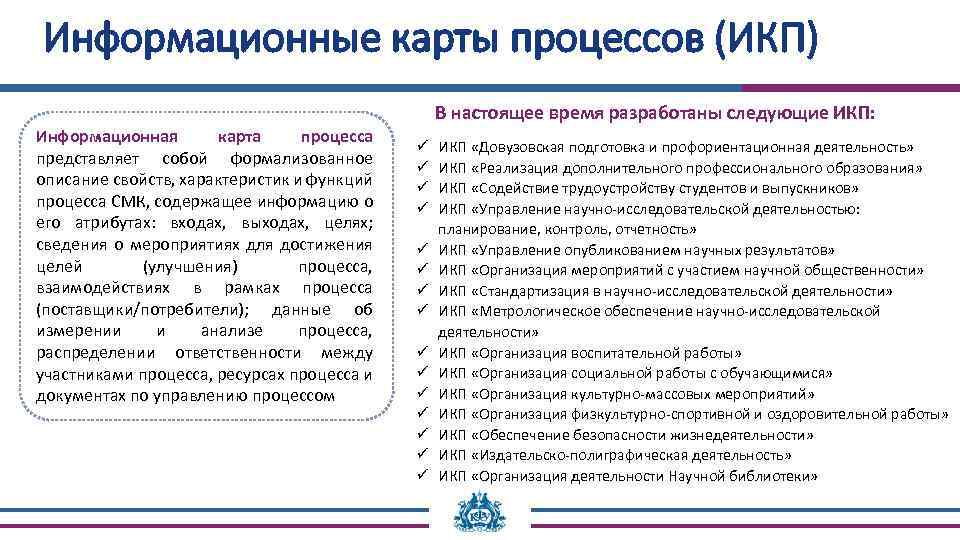 Информационные карты процессов (ИКП)

Информационная карта процесса представляет собой формализованное описание свойств, характеристик и функций процесса СМК, содержащее информацию о его атрибутах: входах, выходах, целях; сведения о мероприятиях для достижения целей (улучшения) процесса, взаимодействиях в рамках процесса (поставщики/потребители); данные об измерении и анализе процесса, распределении ответственности между участниками процесса, ресурсах процесса и документах по управлению процессом

В настоящее время разработаны следующие ИКП:

✓ ИКП «Довузовская подготовка и профориентационная деятельность»
✓ ИКП «Реализация дополнительного профессионального образования»
✓ ИКП «Содействие трудоустройству студентов и выпускников»
✓ ИКП «Управление научно-исследовательской деятельностью: планирование, контроль, отчетность»
✓ ИКП «Управление опубликованием научных результатов»
✓ ИКП «Организация мероприятий с участием научной общественности»
✓ ИКП «Стандартизация в научно-исследовательской деятельности»
✓ ИКП «Метрологическое обеспечение научно-исследовательской деятельности»
✓ ИКП «Организация воспитательной работы»
✓ ИКП «Организация социальной работы с обучающимися»
✓ ИКП «Организация культурно-массовых мероприятий»
✓ ИКП «Организация физкультурно-спортивной и оздоровительной работы»
✓ ИКП «Обеспечение безопасности жизнедеятельности»
✓ ИКП «Издательско-полиграфическая деятельность»
✓ ИКП «Организация деятельности Научной библиотеки»